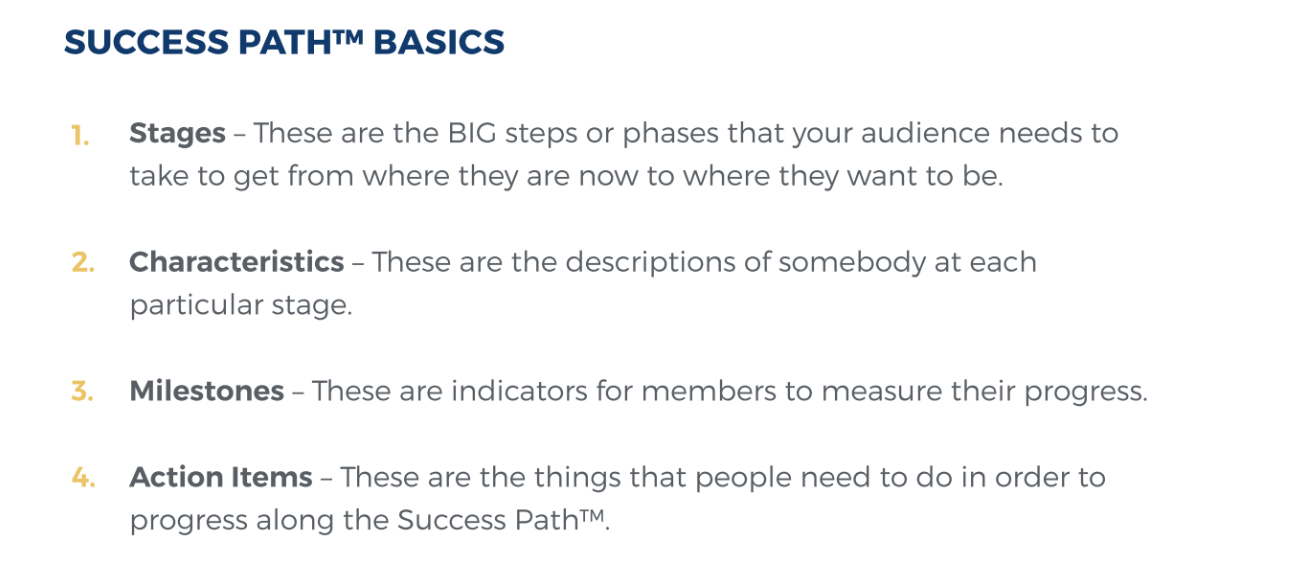 SUCCESS PATH™ BASICS

1. Stages – These are the BIG steps or phases that your audience needs to take to get from where they are now to where they want to be.

2. Characteristics – These are the descriptions of somebody at each particular stage.

3. Milestones – These are indicators for members to measure their progress.

4. Action Items – These are the things that people need to do in order to progress along the Success Path™.